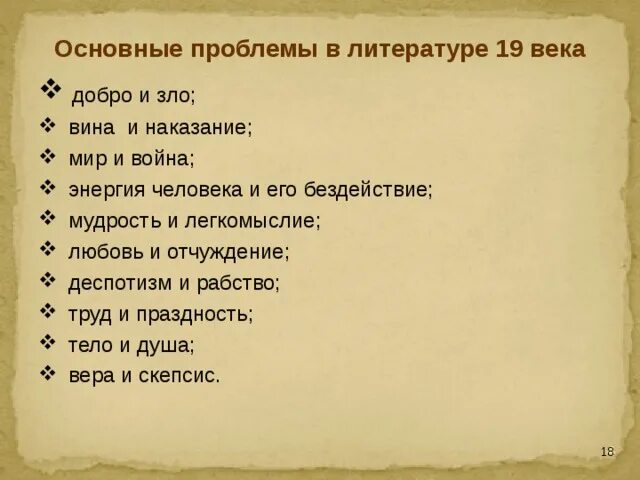 Основные проблемы в литературе 19 века

❖ добро и зло;
❖ вина и наказание;
❖ мир и война;
❖ энергия человека и его бездействие;
❖ мудрость и легкомыслие;
❖ любовь и отчуждение;
❖ деспотизм и рабство;
❖ труд и праздность;
❖ тело и душа;
❖ вера и скепсис.

18